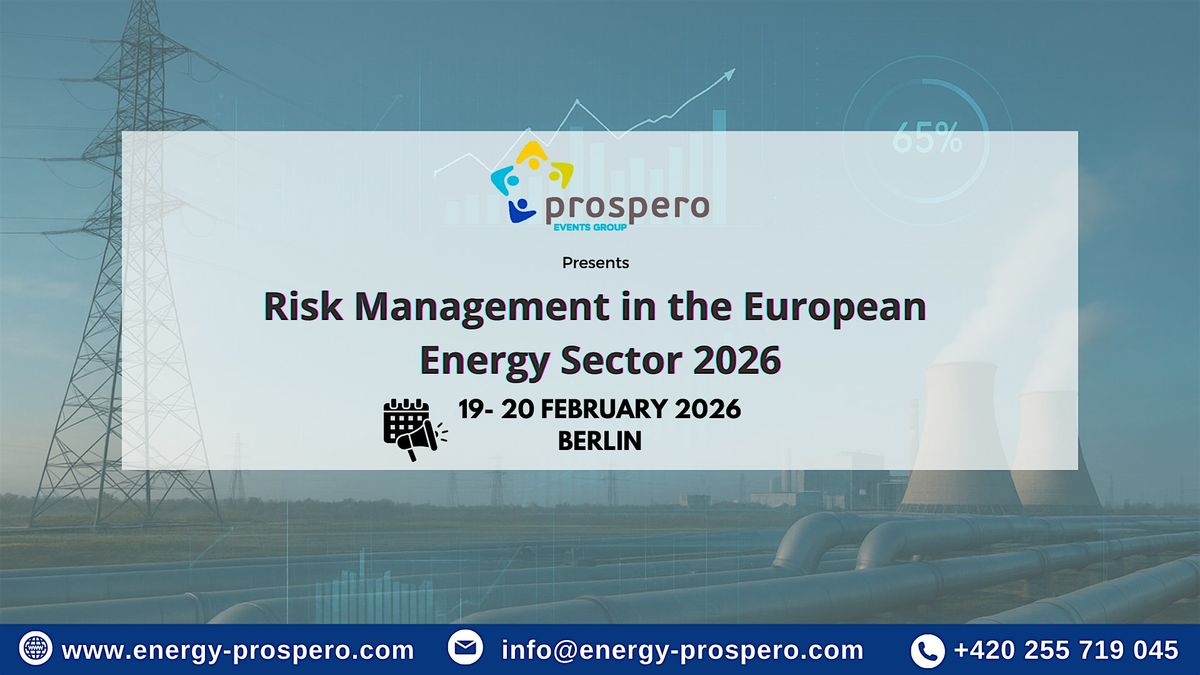 65%

prospero
EVENTS GROUP

Presents

Risk Management in the European Energy Sector 2026

19- 20 FEBRUARY 2026
BERLIN

www.energy-prospero.com info@energy-prospero.com +420 255 719 045